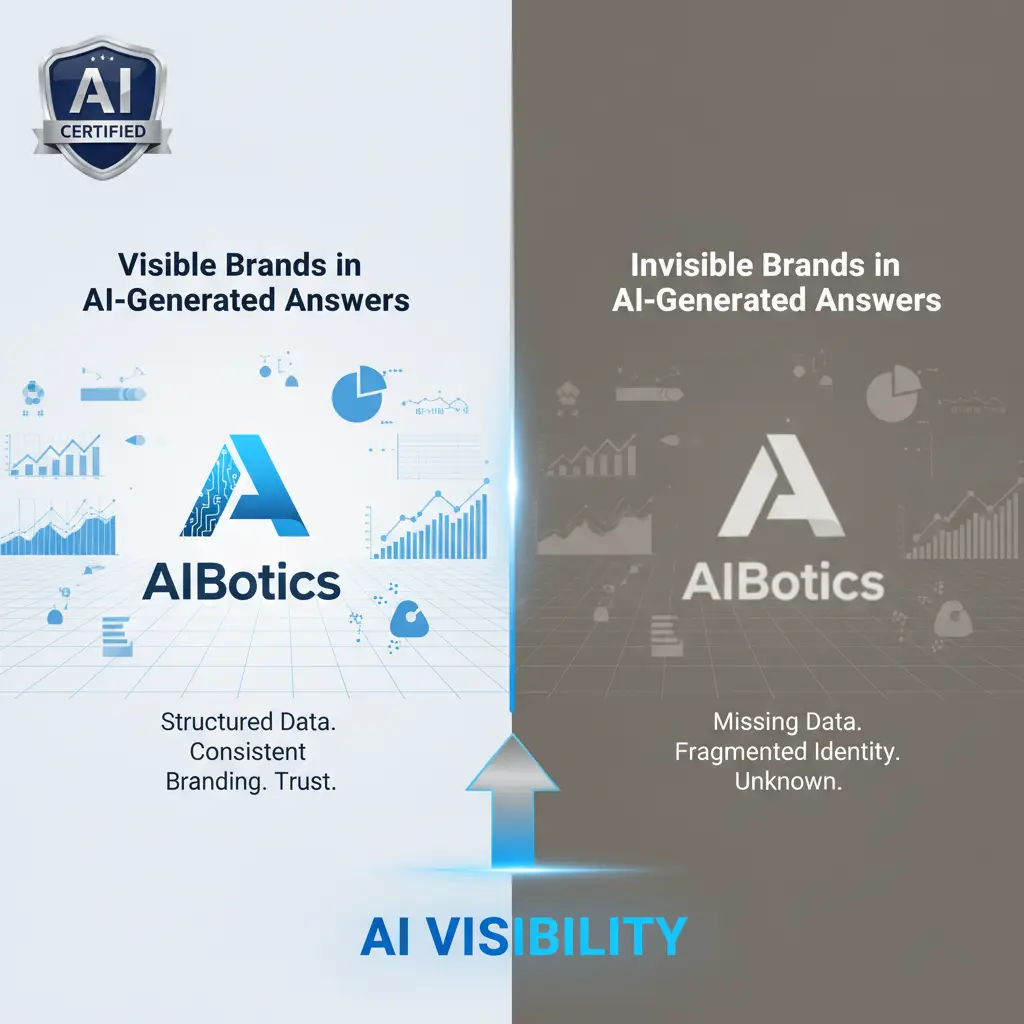 AI
CERTIFIED

Visible Brands in AI-Generated Answers

AIBotics

Structured Data. Consistent Branding. Trust.

Invisible Brands in AI-Generated Answers

AIBotics

Missing Data. Fragmented Identity. Unknown.

AI VISIBILITY